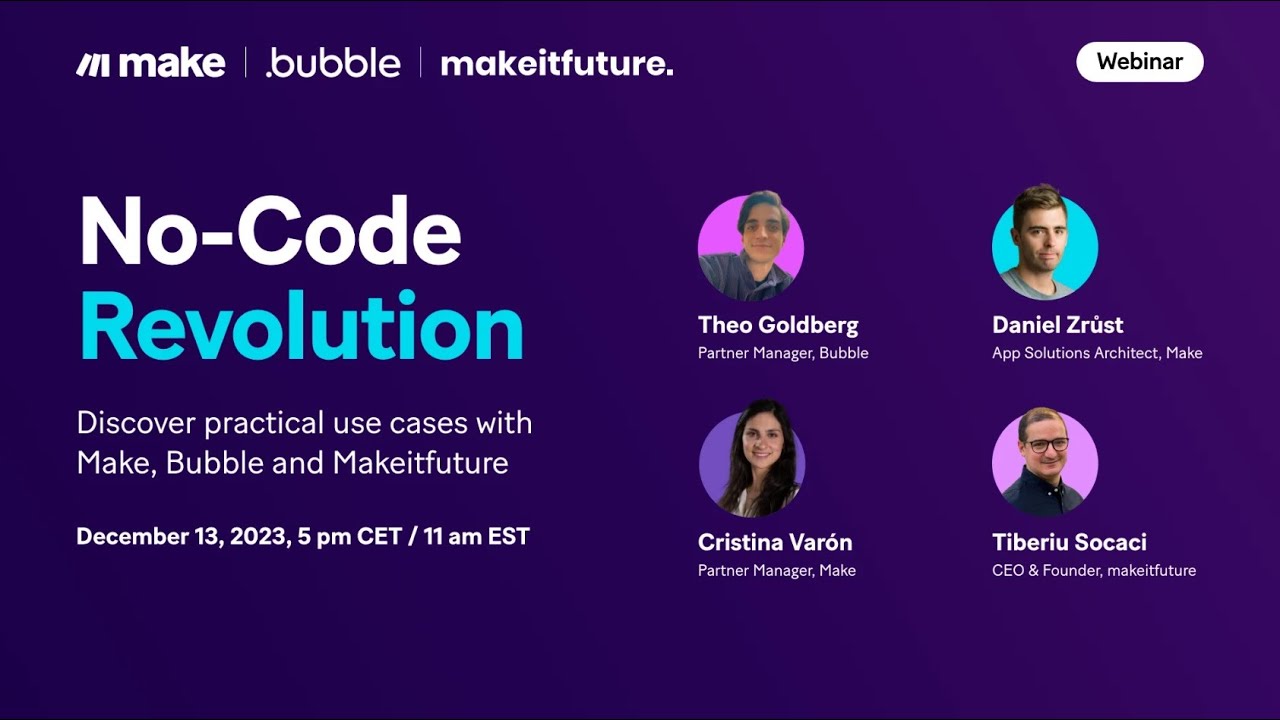 make | .bubble | makeitfuture.

Webinar

No-Code Revolution

Discover practical use cases with Make, Bubble and Makeitfuture

December 13, 2023, 5 pm CET / 11 am EST

Theo Goldberg
Partner Manager, Bubble

Daniel Zrůst
App Solutions Architect, Make

Cristina Varón
Partner Manager, Make

Tiberiu Socaci
CEO & Founder, makeitfuture